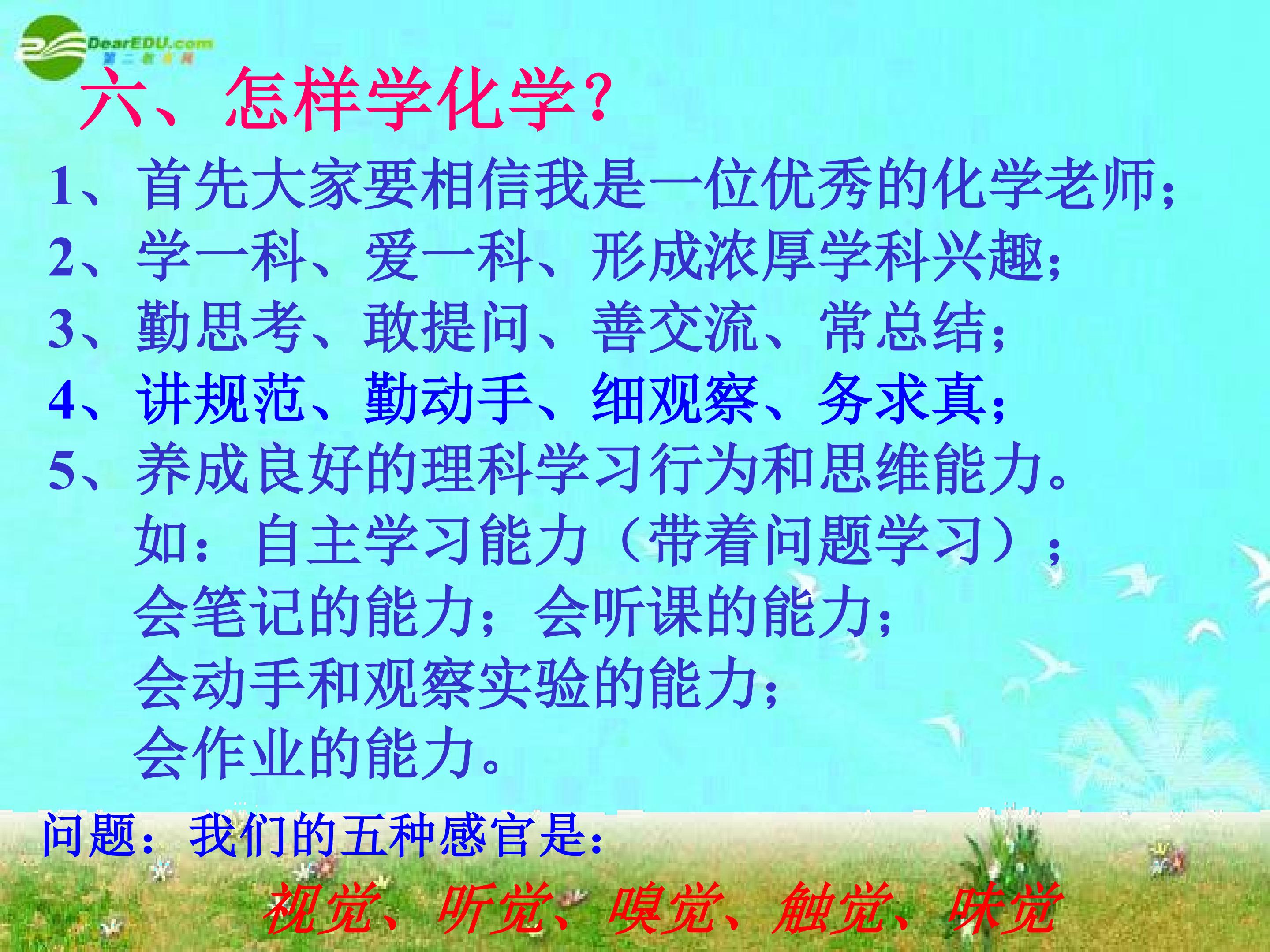 DearEDU.com

六、怎样学化学?

1、首先大家要相信我是一位优秀的化学老师;

2、学一科、爱一科、形成浓厚学科兴趣;

3、勤思考、敢提问、善交流、常总结;

4、讲规范、勤动手、细观察、务求真;

5、养成良好的理科学习行为和思维能力。

如:自主学习能力(带着问题学习);

会笔记的能力;会听课的能力;

会动手和观察实验的能力;

会作业的能力。

问题:我们的五种感官是:

视觉、听觉、嗅觉、触觉、味觉